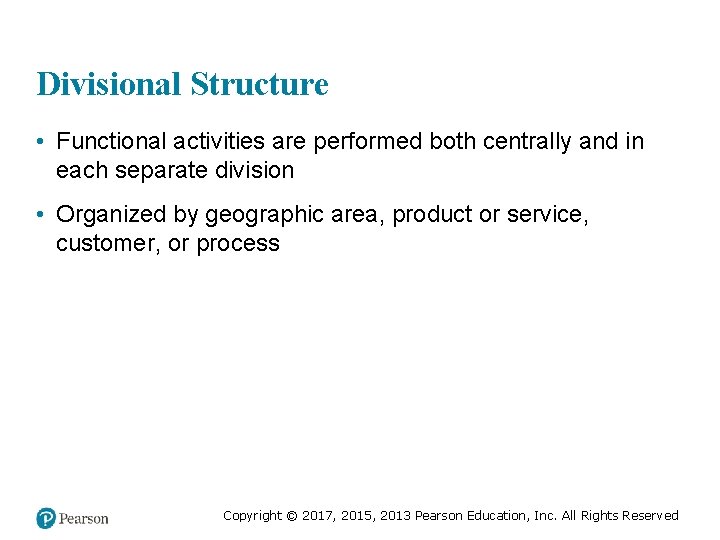 Divisional Structure

• Functional activities are performed both centrally and in each separate division

• Organized by geographic area, product or service, customer, or process

Pearson

Copyright © 2017, 2015, 2013 Pearson Education, Inc. All Rights Reserved